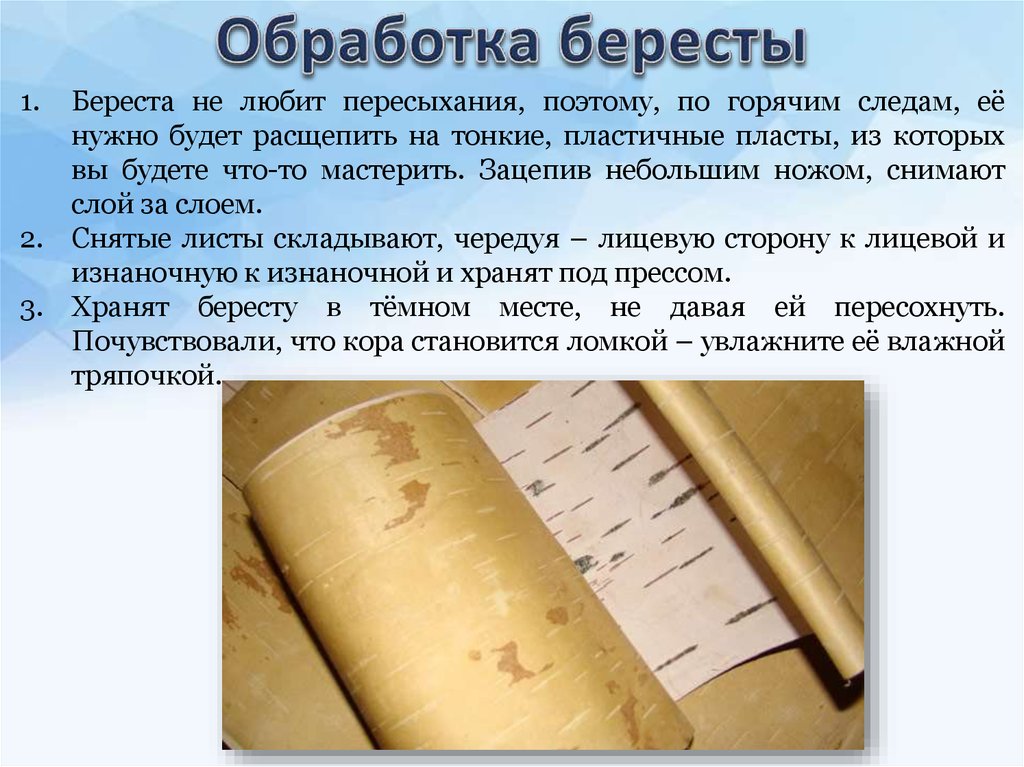 Обработка бересты

1. Береста не любит пересыхания, поэтому, по горячим следам, её нужно будет расщепить на тонкие, пластичные пласты, из которых вы будете что-то мастерить. Зацепив небольшим ножом, снимают слой за слоем.
2. Снятые листы складывают, чередуя – лицевую сторону к лицевой и изнаночную к изнаночной и хранят под прессом.
3. Хранят бересту в тёмном месте, не давая ей пересохнуть. Почувствовали, что кора становится ломкой – увлажните её влажной тряпочкой.